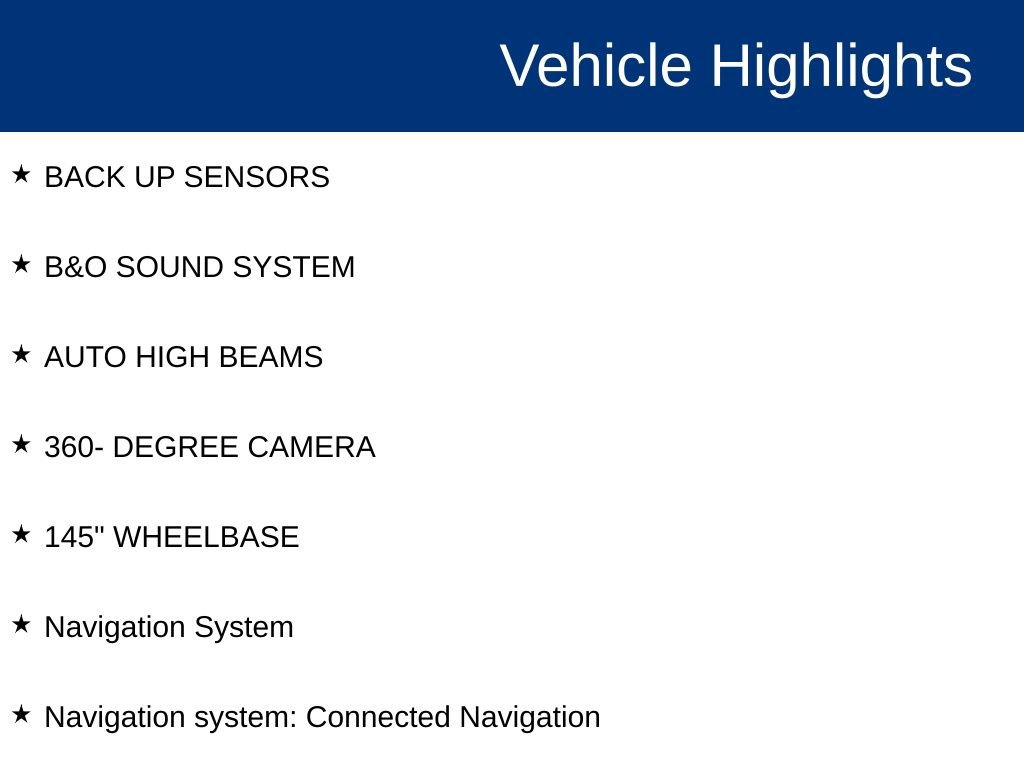 Vehicle Highlights

★ BACK UP SENSORS

★ B&O SOUND SYSTEM

★ AUTO HIGH BEAMS

★ 360- DEGREE CAMERA

★ 145" WHEELBASE

★ Navigation System

★ Navigation system: Connected Navigation